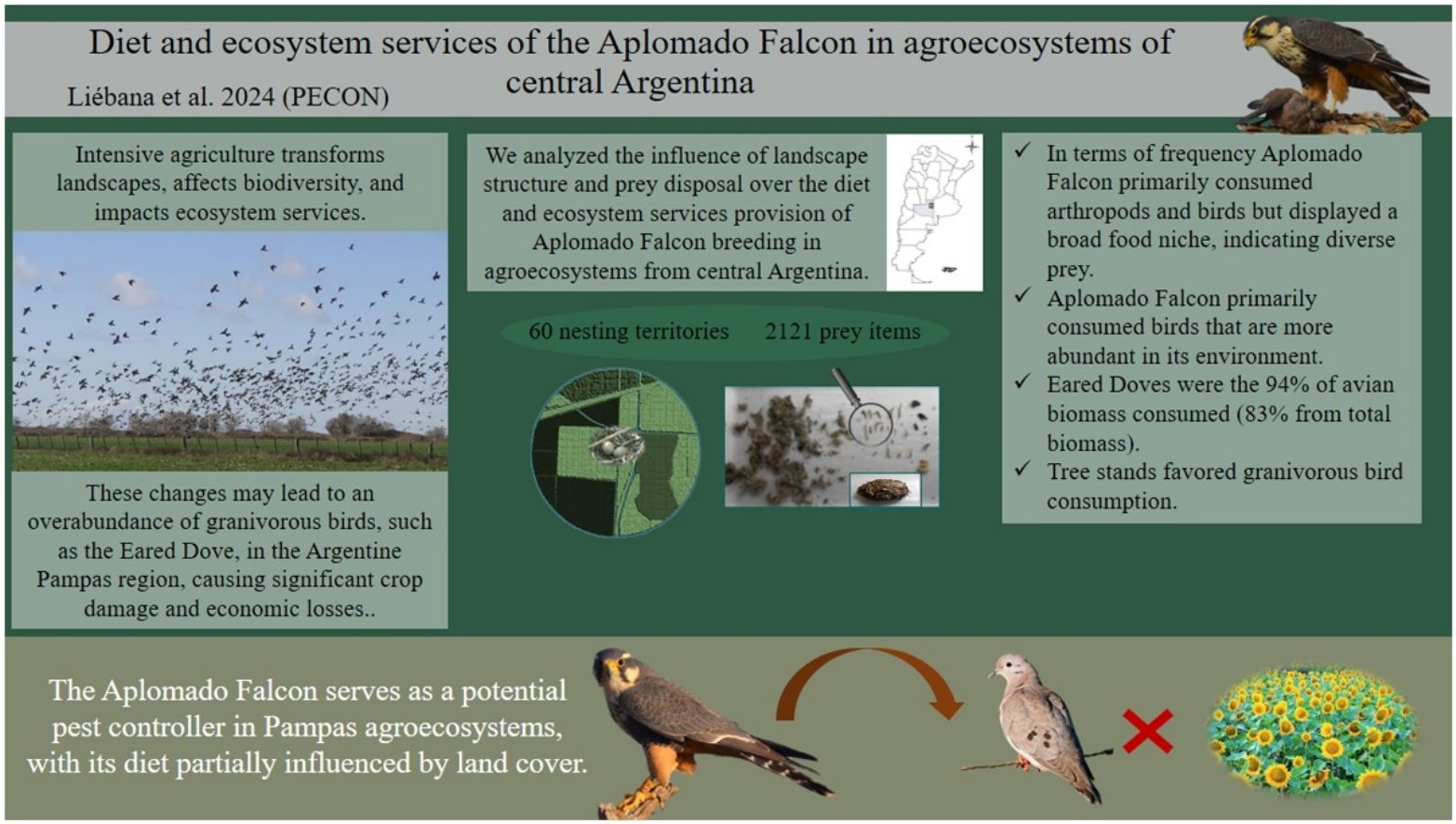 Diet and ecosystem services of the Aplomado Falcon in agroecosystems of central Argentina

Liébana et al. 2024 (PECON)

Intensive agriculture transforms landscapes, affects biodiversity, and impacts ecosystem services.

These changes may lead to an overabundance of granivorous birds, such as the Eared Dove, in the Argentine Pampas region, causing significant crop damage and economic losses..

We analyzed the influence of landscape structure and prey disposal over the diet and ecosystem services provision of Aplomado Falcon breeding in agroecosystems from central Argentina.

60 nesting territories 2121 prey ítems

✓ In terms of frequency Aplomado Falcon primarily consumed arthropods and birds but displayed a broad food niche, indicating diverse prey.
✓ Aplomado Falcon primarily consumed birds that are more abundant in its environment.
✓ Eared Doves were the 94% of avian biomass consumed (83% from total biomass).
✓ Tree stands favored granivorous bird consumption.

The Aplomado Falcon serves as a potential pest controller in Pampas agroecosystems, with its diet partially influenced by land cover.